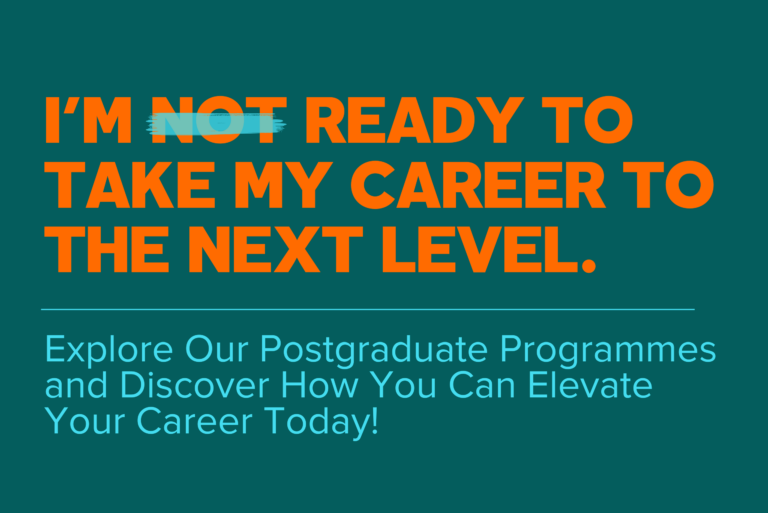 I'M NOT READY TO TAKE MY CAREER TO THE NEXT LEVEL.

Explore Our Postgraduate Programmes and Discover How You Can Elevate Your Career Today!